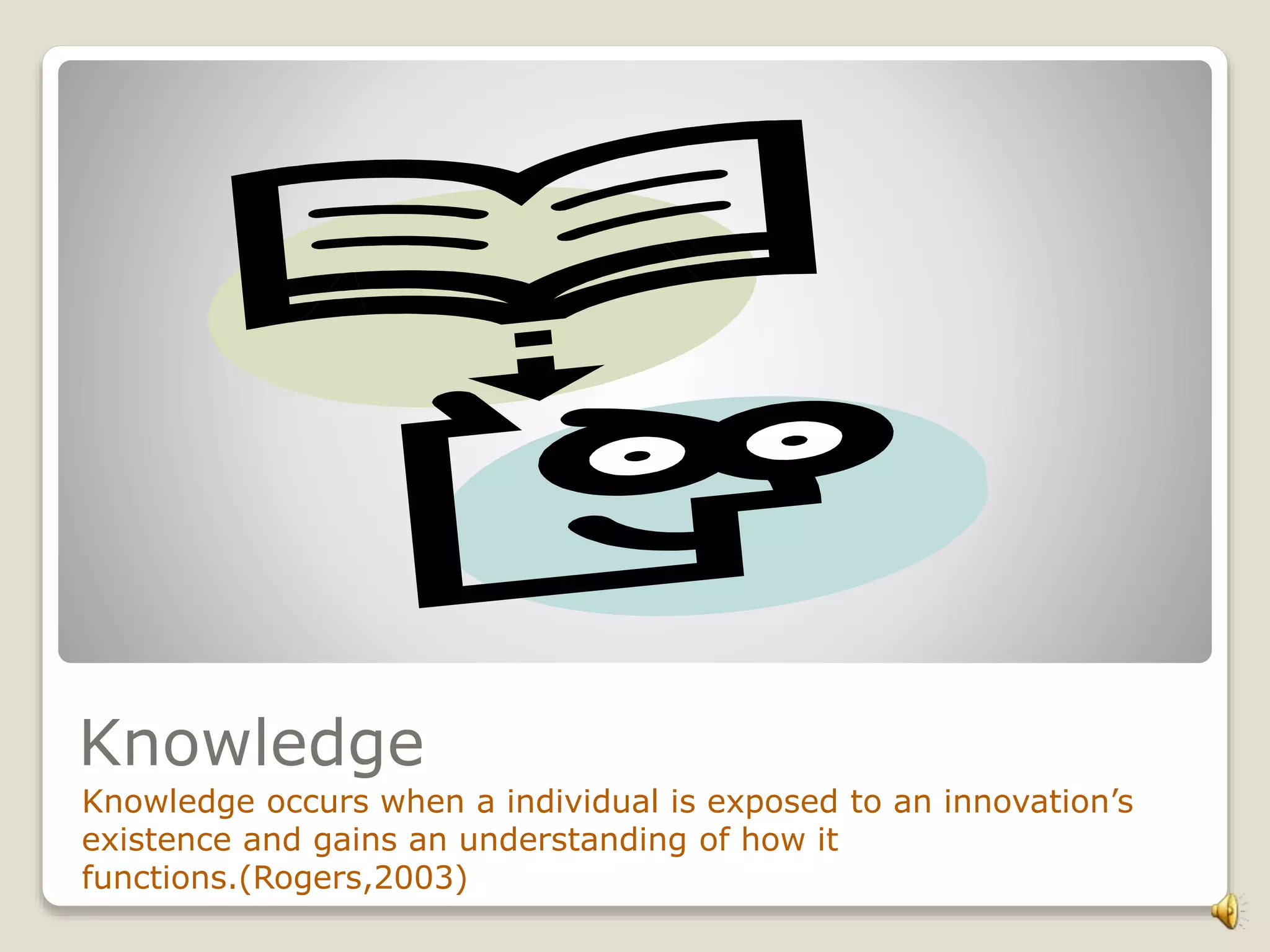 Knowledge

Knowledge occurs when a individual is exposed to an innovation’s existence and gains an understanding of how it functions.(Rogers,2003)